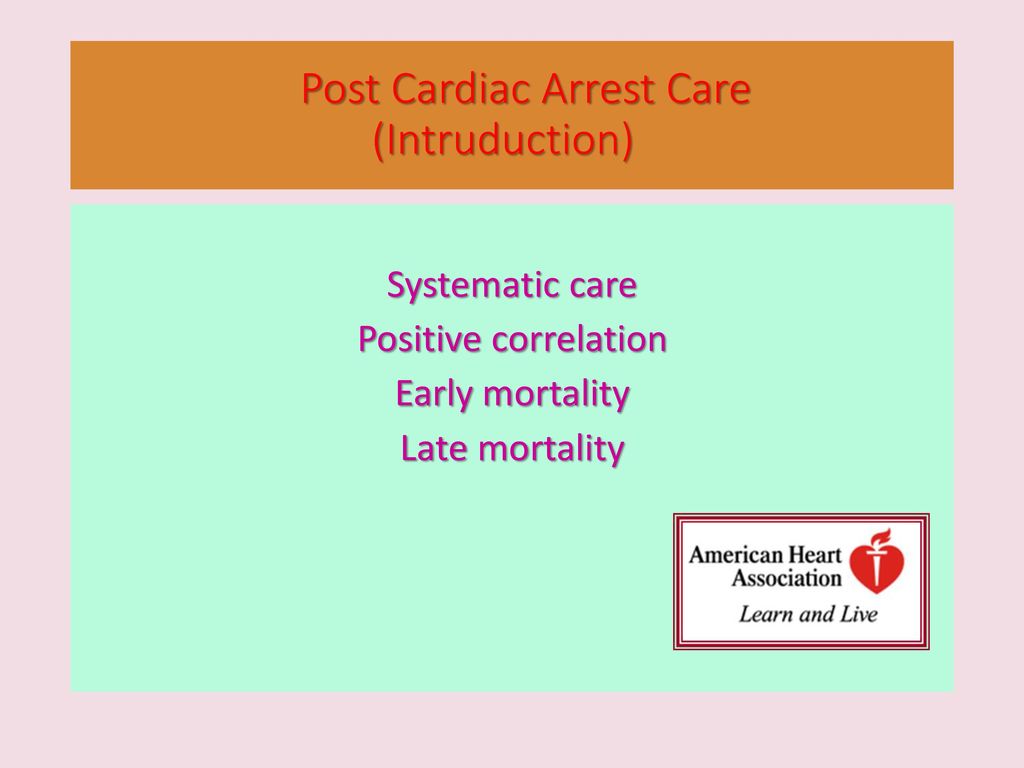 Post Cardiac Arrest Care
(Intruduction)

Systematic care
Positive correlation
Early mortality
Late mortality

American Heart Association
Learn and Live